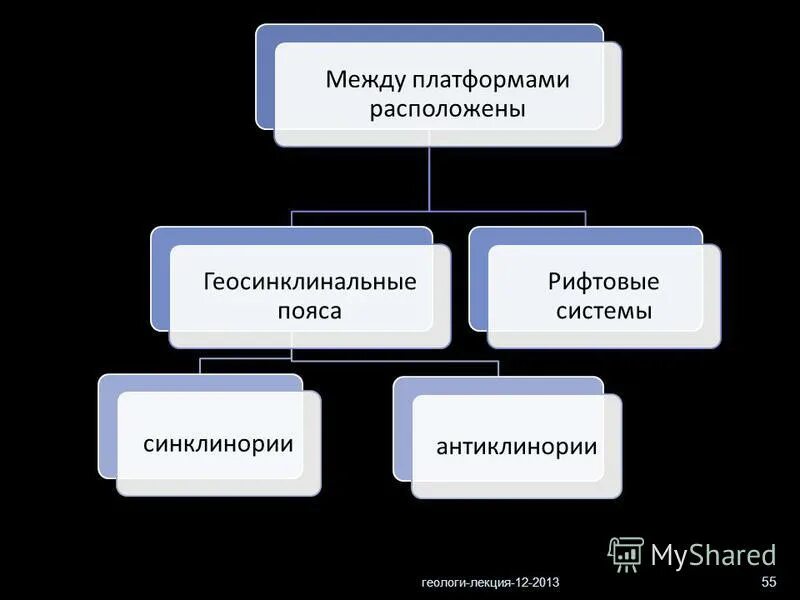 Между платформами расположены

Геосинклинальные пояса

Рифтовые системы

синклинории

антиклинории

MyShared

геологи-лекция-12-2013

55